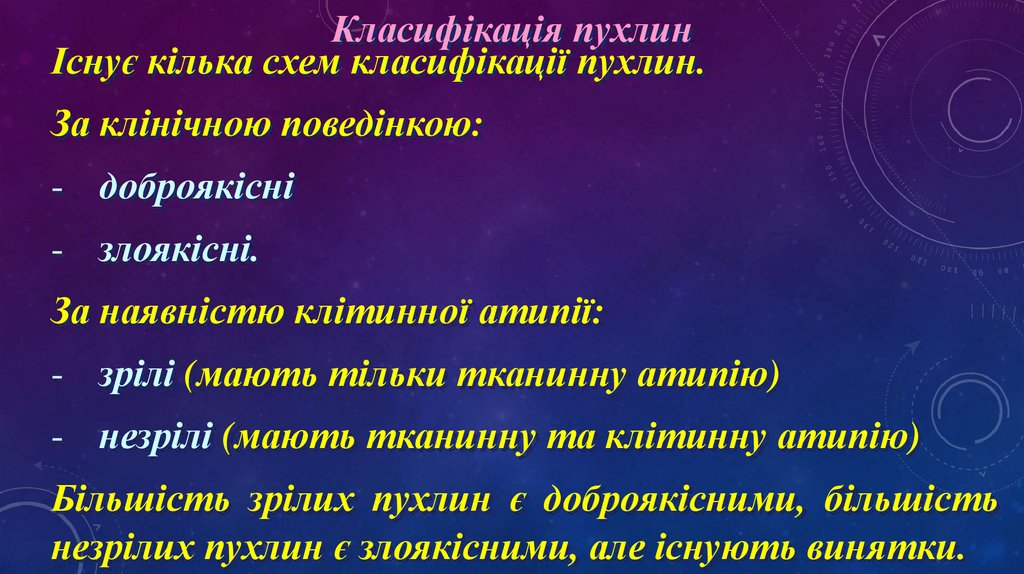 Класифікація пухлин

Існує кілька схем класифікації пухлин.

За клінічною поведінкою:

- доброякісні

- злоякісні.

За наявністю клітинної атипії:

- зрілі (мають тільки тканинну атипію)

- незрілі (мають тканинну та клітинну атипію)

Більшість зрілих пухлин є доброякісними, більшість незрілих пухлин є злоякісними, але існують винятки.